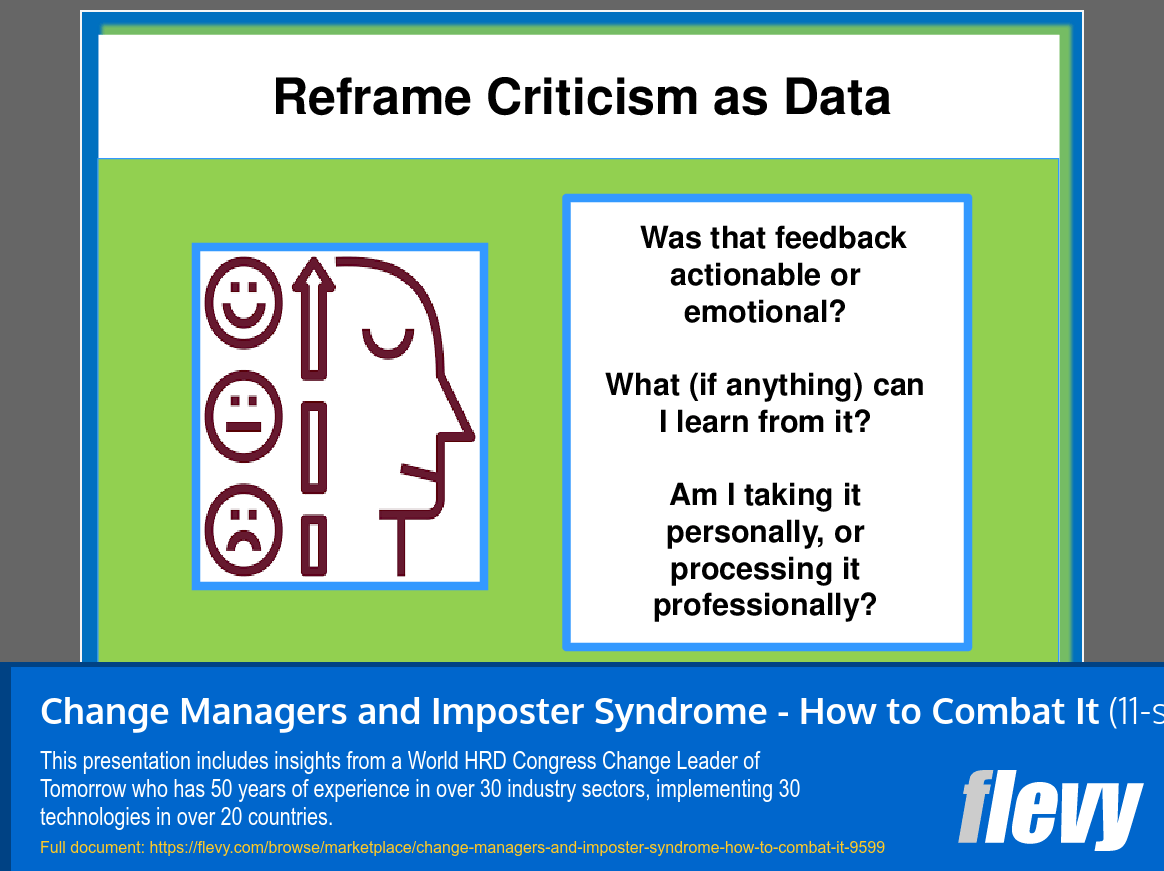 Reframe Criticism as Data

Was that feedback actionable or emotional?

What (if anything) can I learn from it?

Am I taking it personally, or processing it professionally?

Change Managers and Imposter Syndrome - How to Combat It (11-s

This presentation includes insights from a World HRD Congress Change Leader of Tomorrow who has 50 years of experience in over 30 industry sectors, implementing 30 technologies in over 20 countries.

Full document: https://flevy.com/browse/marketplace/change-managers-and-imposter-syndrome-how-to-combat-it-9599

flevy